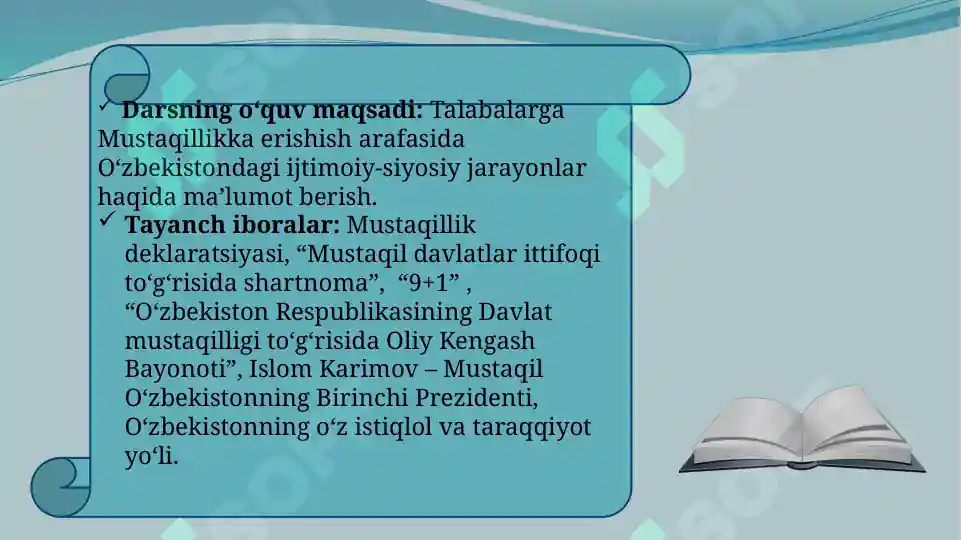 ✓ **Darsning o‘quv maqsadi:** Talabalarga Mustaqillikka erishish arafasida O‘zbekistondagi ijtimoiy-siyosiy jarayonlar haqida ma’lumot berish.

✓ **Tayanch iboralar:** Mustaqillik deklaratsiyasi, “Mustaqil davlatlar ittifoqi to‘g‘risida shartnoma”, “9+1” , “O‘zbekiston Respublikasining Davlat mustaqilligi to‘g‘risida Oliy Kengash Bayonoti”, Islom Karimov – Mustaqil O‘zbekistonning Birinchi Prezidenti, O‘zbekistonning o‘z istiqlol va taraqqiyot yo‘li.